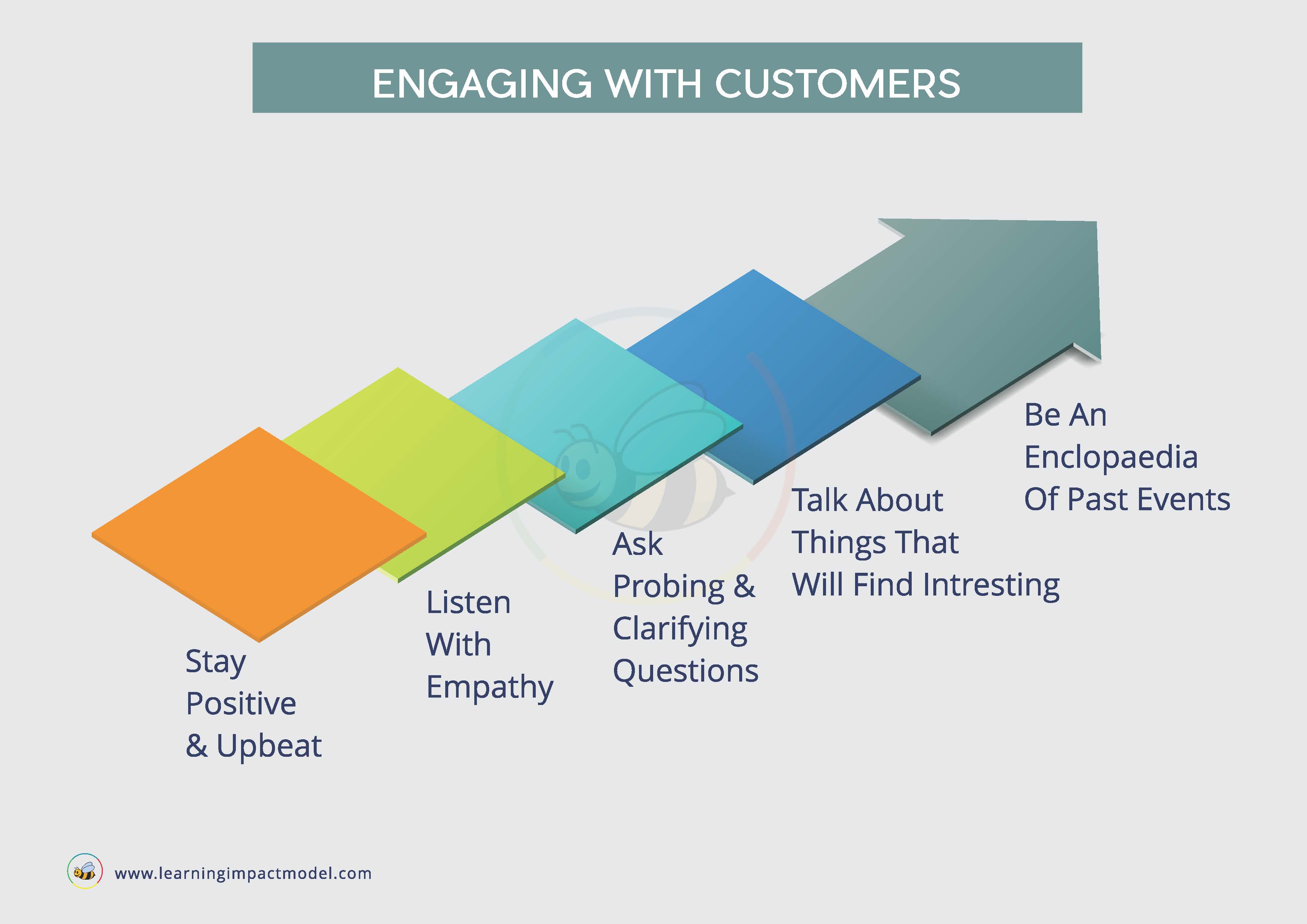 ENGAGING WITH CUSTOMERS

Stay Positive & Upbeat

Listen With Empathy

Ask Probing & Clarifying Questions

Talk About Things That Will Find Intresting

Be An Enclopaedia Of Past Events

www.learningimpactmodel.com